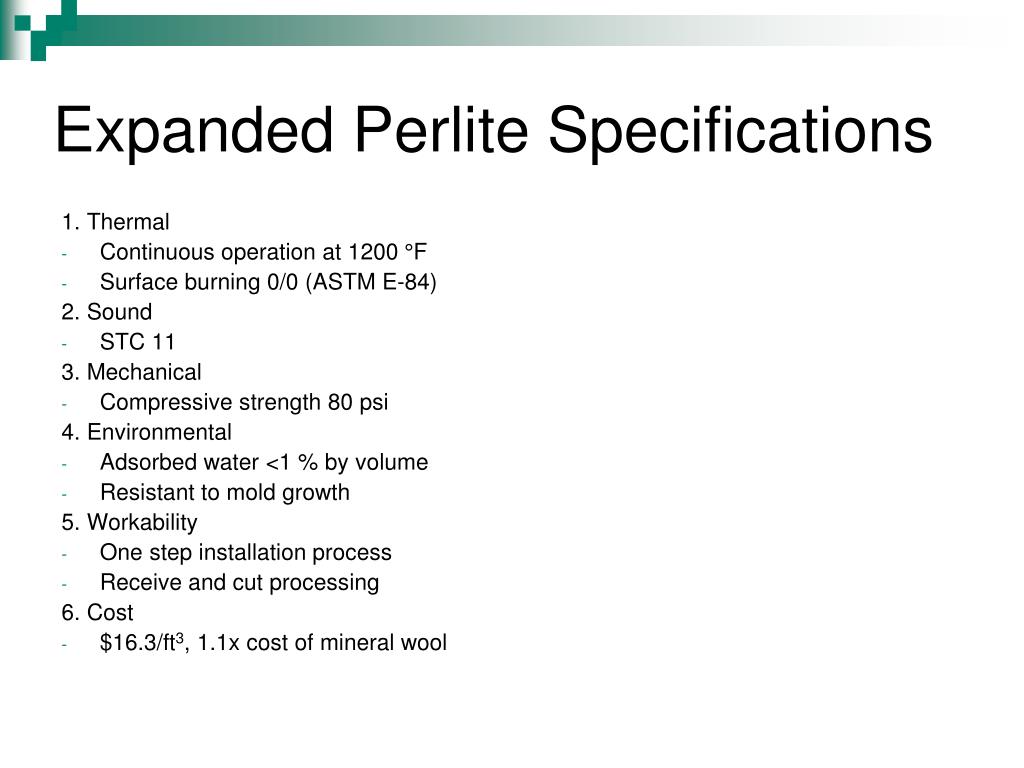 Expanded Perlite Specifications

1. Thermal
- Continuous operation at 1200 °F
- Surface burning 0/0 (ASTM E-84)
2. Sound
- STC 11
3. Mechanical
- Compressive strength 80 psi
4. Environmental
- Adsorbed water <1 % by volume
- Resistant to mold growth
5. Workability
- One step installation process
- Receive and cut processing
6. Cost
- \$16.3/ft$^3$, 1.1x cost of mineral wool